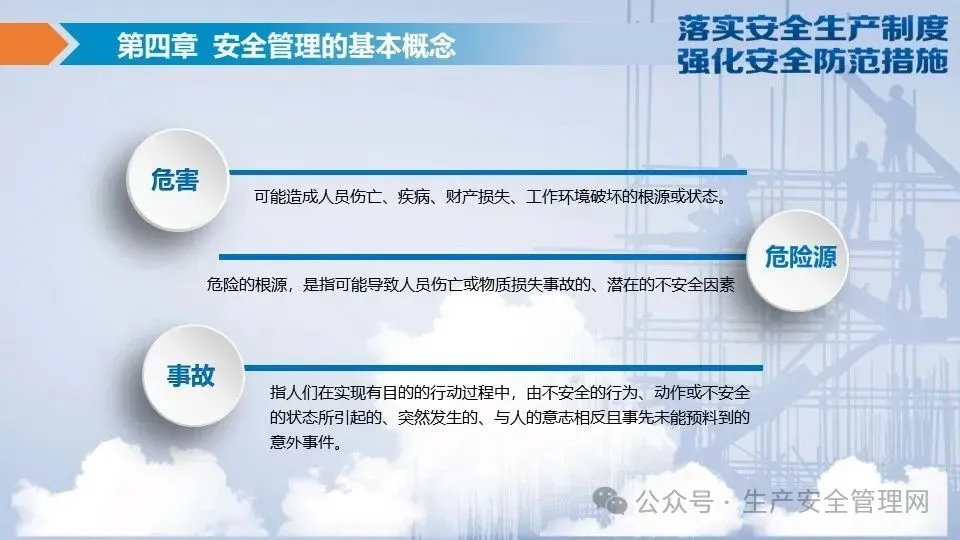 第四章 安全管理的基本概念

落实安全生产制度
强化安全防范措施

危害

可能造成人员伤亡、疾病、财产损失、工作环境破坏的根源或状态。

危险源

危险的根源，是指可能导致人员伤亡或物质损失事故的、潜在的不安全因素

事故

指人们在实现有目的的行动过程中，由不安全的行为、动作或不安全的状态所引起的、突然发生的、与人的意志相反且事先未能预料到的意外事件。

公众号 · 生产安全管理网